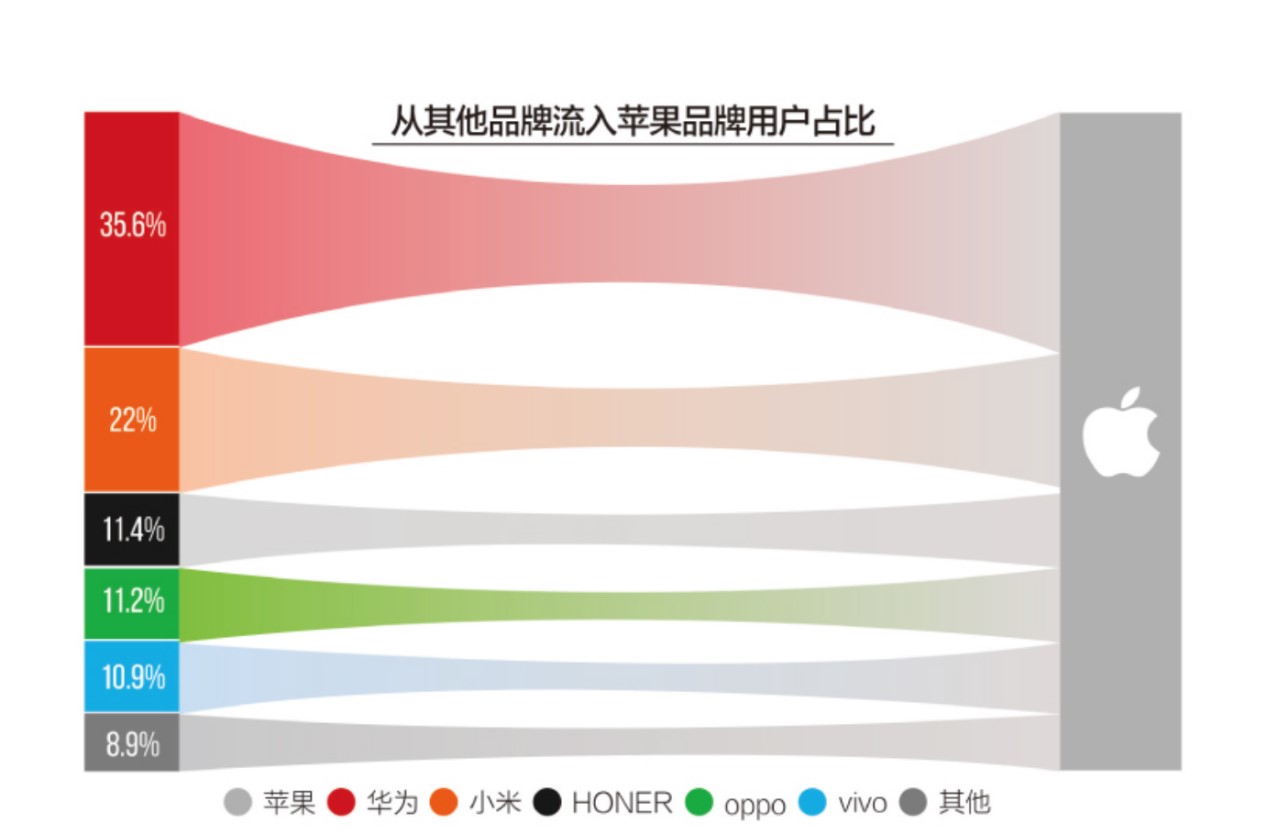 从其他品牌流入苹果品牌用户占比

35.6%

22%

11.4%

11.2%

10.9%

8.9%

苹果 华为 小米 HONER oppo vivo 其他